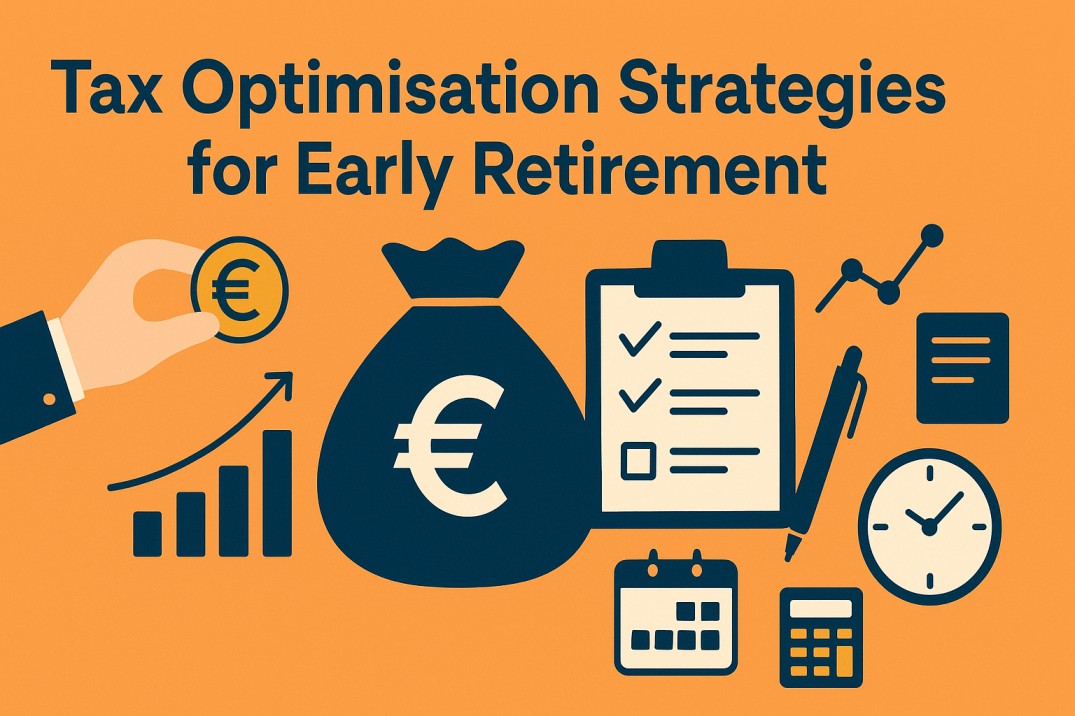 Tax Optimisation Strategies for Early Retirement

€

€